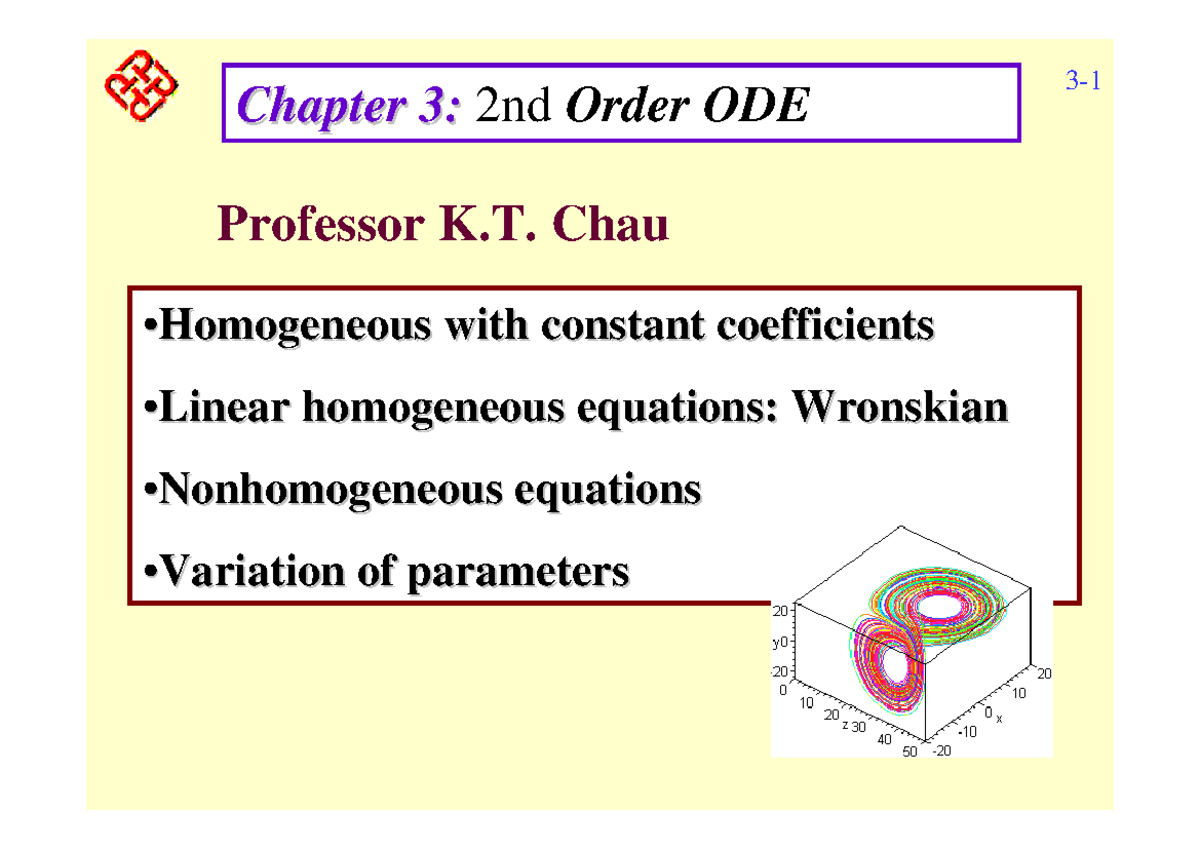 Chapter 3: 2nd Order ODE

3-1

Professor K.T. Chau

•Homogeneous with constant coefficients

•Linear homogeneous equations: Wronskian

•Nonhomogeneous equations

•Variation of parameters

20
y0
20
0
10
20
z 30
40
50
-20
-10
0 x
10
20